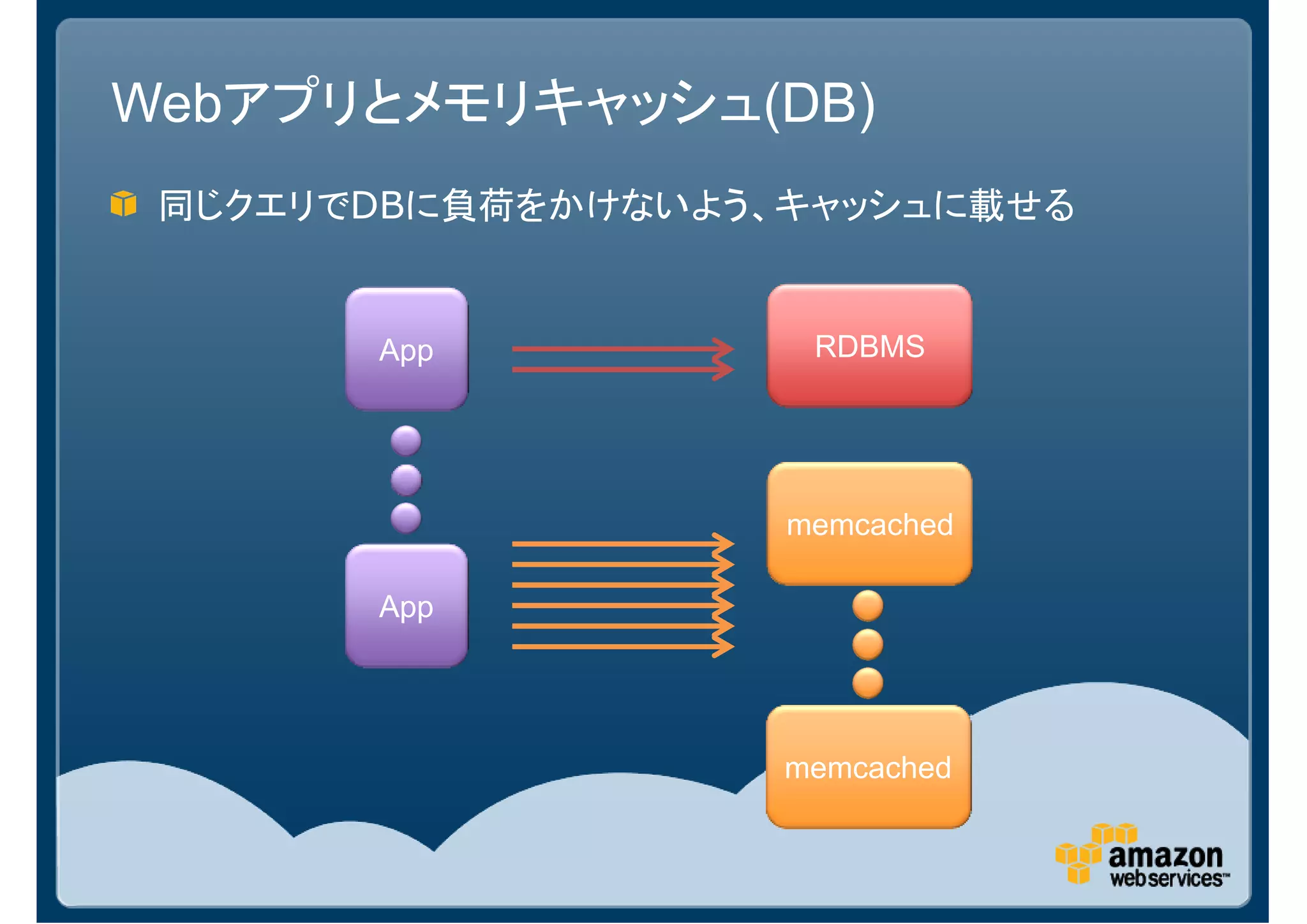 Webアプリとメモリキャッシュ(DB)

同じクエリでDBに負荷をかけないよう、キャッシュに載せる

App

RDBMS

memcached

App

memcached

amazon web services™